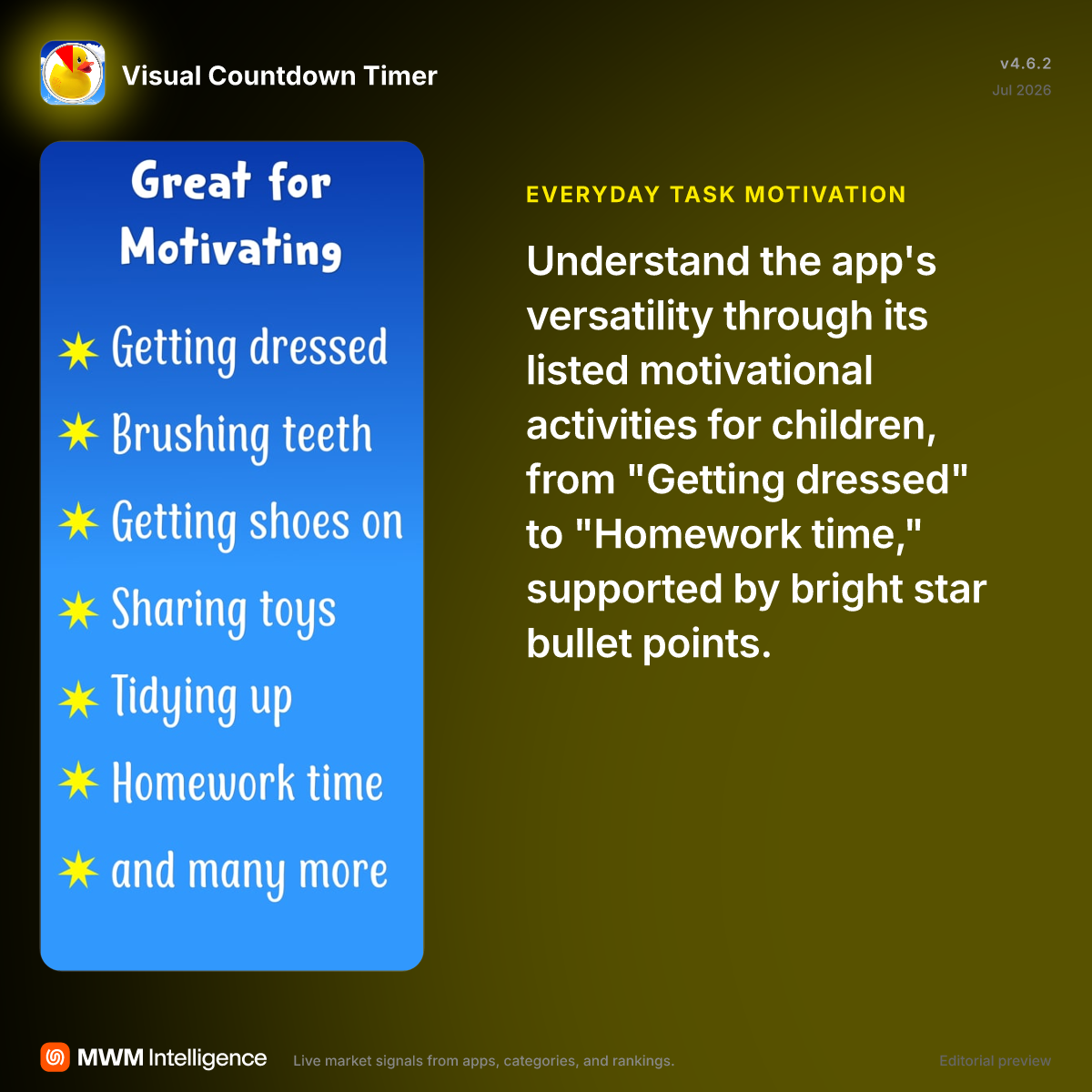 Visual Countdown Timer

v4.6.2
Jul 2026

Great for Motivating

Getting dressed
Brushing teeth
Getting shoes on
Sharing toys
Tidying up
Homework time
and many more

EVERYDAY TASK MOTIVATION

Understand the app's versatility through its listed motivational activities for children, from "Getting dressed" to "Homework time," supported by bright star bullet points.

MWM Intelligence

Live market signals from apps, categories, and rankings.

Editorial preview